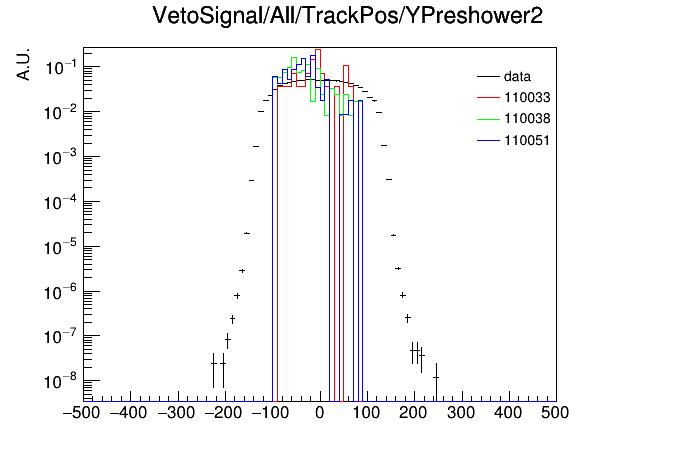 VetoSignal/All/TrackPos/YPreshower2

A.U.

$10^{-1}$
$10^{-2}$
$10^{-3}$
$10^{-4}$
$10^{-5}$
$10^{-6}$
$10^{-7}$
$10^{-8}$

data
110033
110038
110051

−500 −400 −300 −200 −100 0 100 200 300 400 500